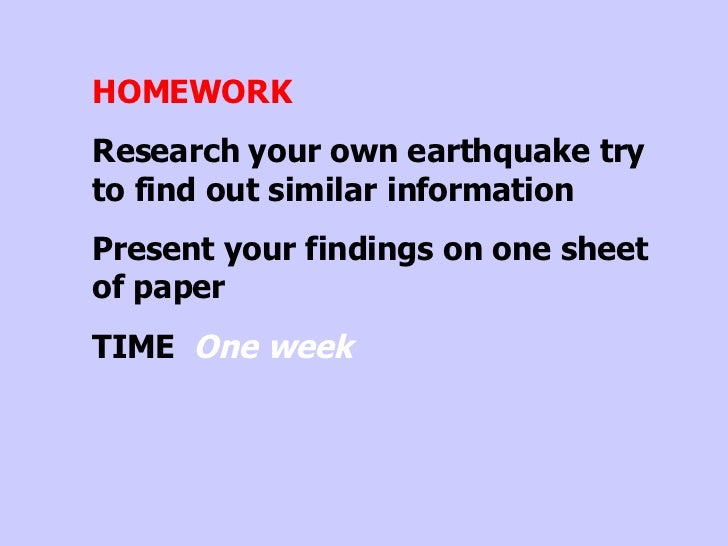 HOMEWORK

Research your own earthquake try to find out similar information

Present your findings on one sheet of paper

TIME One week